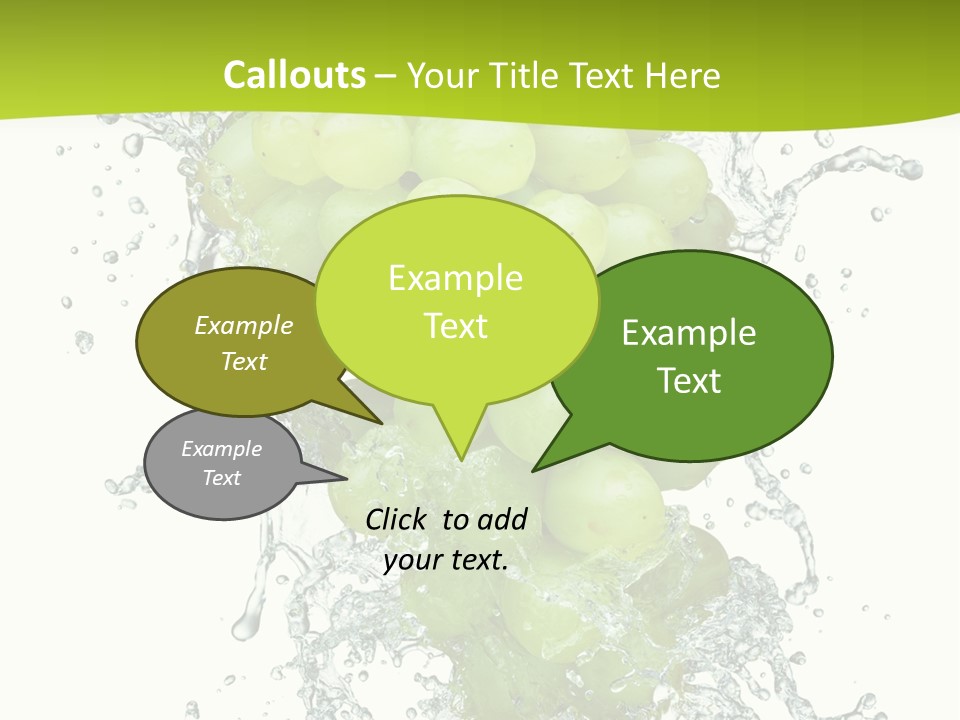 Callouts – Your Title Text Here

Example Text

Example Text

Example Text

Example Text

Click to add your text.